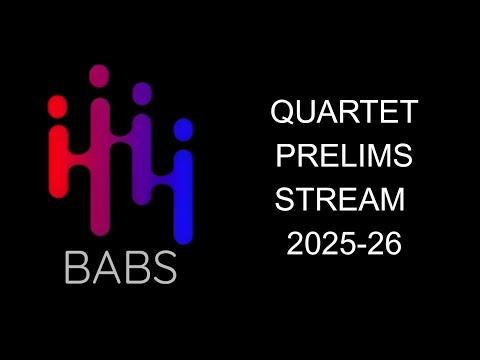 BABS

QUARTET
PRELIMS
STREAM
2025-26